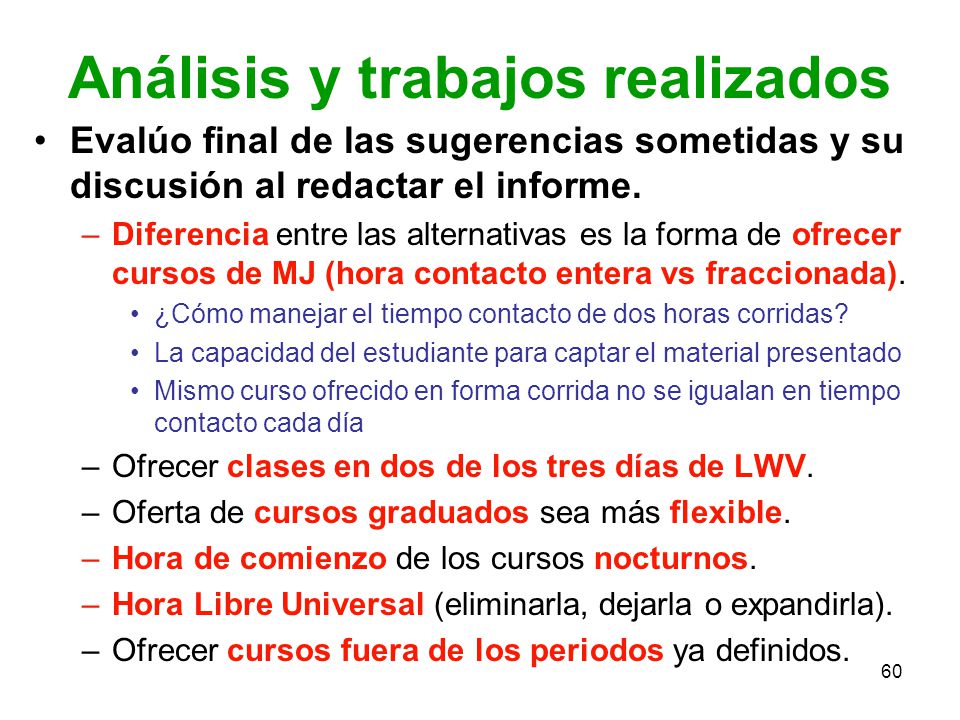 Análisis y trabajos realizados

• Evalúo final de las sugerencias sometidas y su discusión al redactar el informe.

– Diferencia entre las alternativas es la forma de ofrecer cursos de MJ (hora contacto entera vs fraccionada).

• ¿Cómo manejar el tiempo contacto de dos horas corridas?

• La capacidad del estudiante para captar el material presentado

• Mismo curso ofrecido en forma corrida no se igualan en tiempo contacto cada día

– Ofrecer clases en dos de los tres días de LWV.

– Oferta de cursos graduados sea más flexible.

– Hora de comienzo de los cursos nocturnos.

– Hora Libre Universal (eliminarla, dejarla o expandirla).

– Ofrecer cursos fuera de los periodos ya definidos.

60